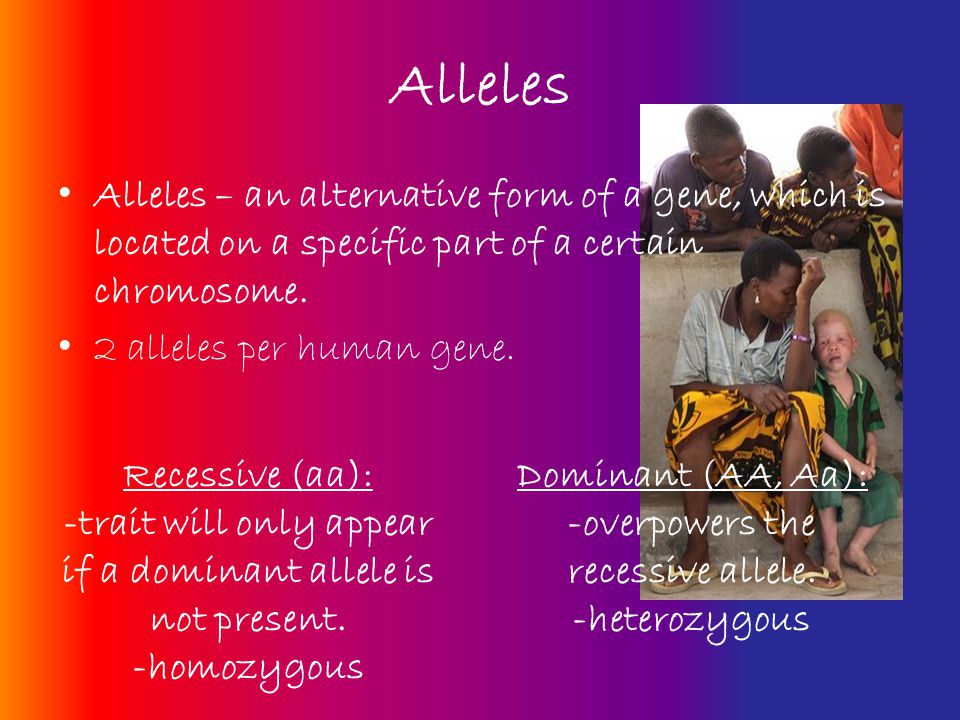 Alleles

• Alleles – an alternative form of a gene, which is located on a specific part of a certain chromosome.

• 2 alleles per human gene.

Recessive (aa):
-trait will only appear if a dominant allele is not present.
-homozygous

Dominant (AA, Aa):
-overpowers the recessive allele.
-heterozygous